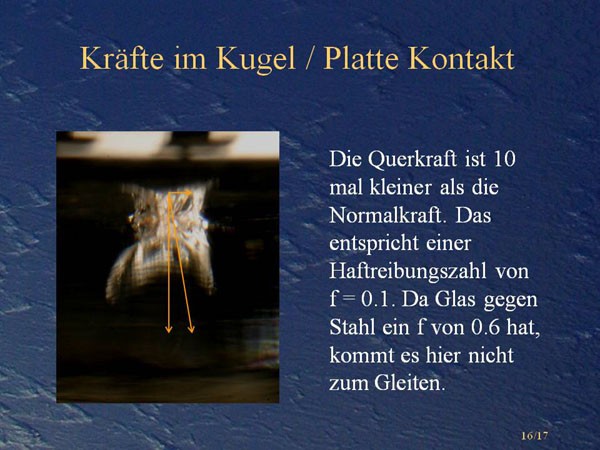 Kräfte im Kugel / Platte Kontakt

Die Querkraft ist 10 mal kleiner als die Normalkraft. Das entspricht einer Haftreibungszahl von f = 0.1. Da Glas gegen Stahl ein f von 0.6 hat, kommt es hier nicht zum Gleiten.

16/17